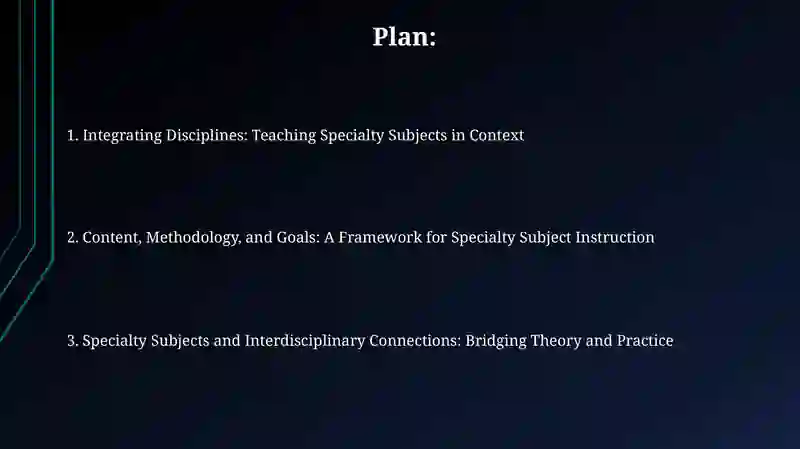 Plan:

1. Integrating Disciplines: Teaching Specialty Subjects in Context

2. Content, Methodology, and Goals: A Framework for Specialty Subject Instruction

3. Specialty Subjects and Interdisciplinary Connections: Bridging Theory and Practice